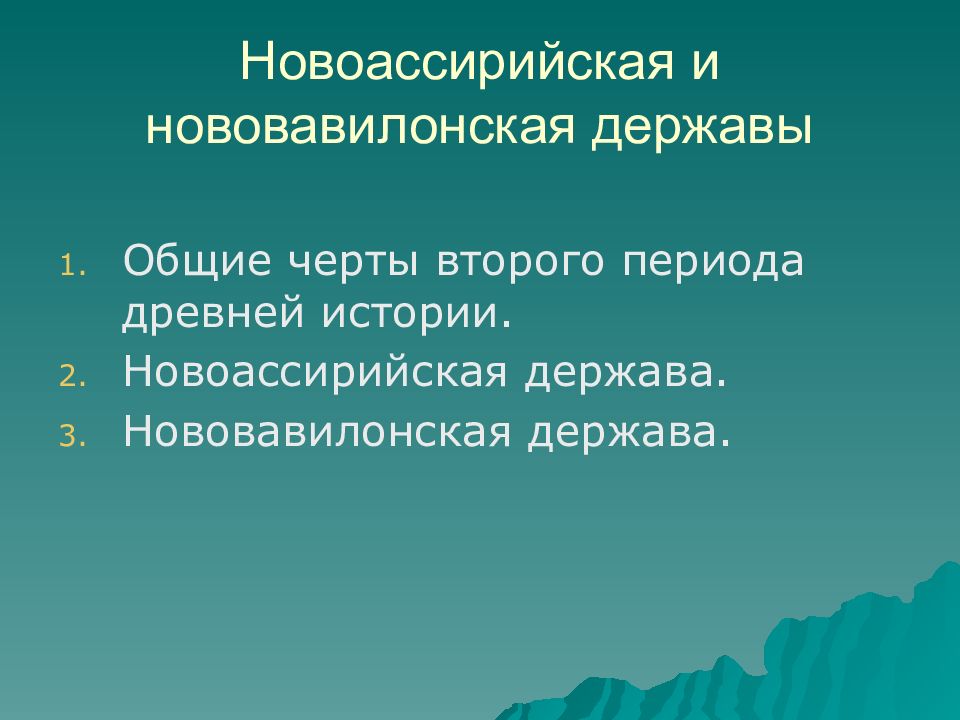 Новоассирийская и нововавилонская державы

1. Общие черты второго периода древней истории.
2. Новоассирийская держава.
3. Нововавилонская держава.